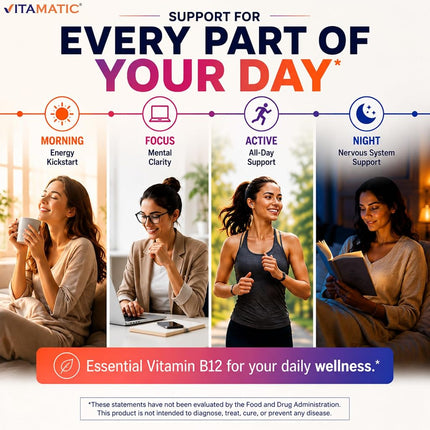 VITAMATIC®

SUPPORT FOR
EVERY PART OF
YOUR DAY*

MORNING
Energy Kickstart

FOCUS
Mental Clarity

ACTIVE
All-Day Support

NIGHT
Nervous System Support

Essential Vitamin B12 for your daily wellness.*

*These statements have not been evaluated by the Food and Drug Administration. This product is not intended to diagnose, treat, cure, or prevent any disease.